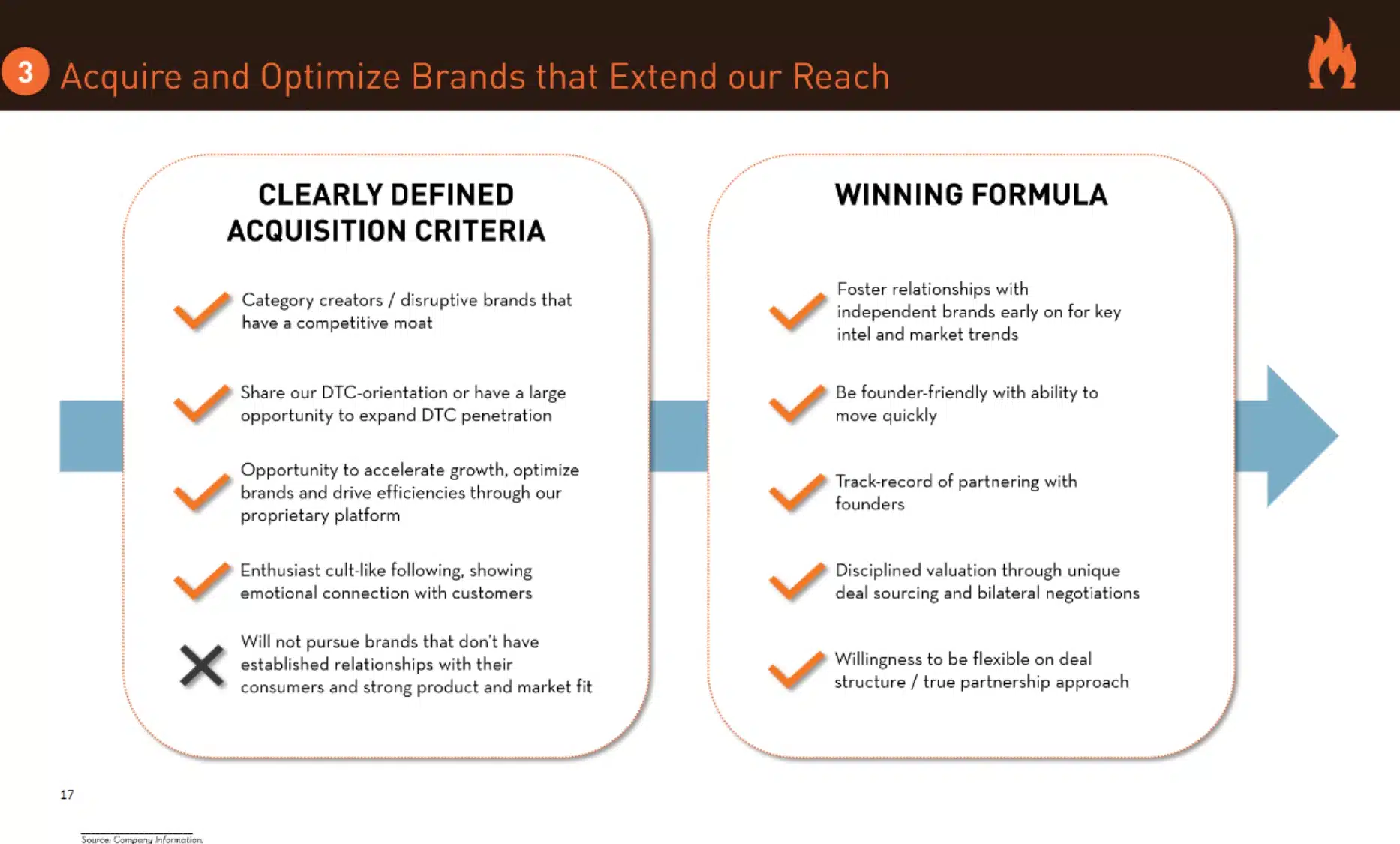 3 Acquire and Optimize Brands that Extend our Reach

CLEARLY DEFINED ACQUISITION CRITERIA

Category creators / disruptive brands that have a competitive moat

Share our DTC-orientation or have a large opportunity to expand DTC penetration

Opportunity to accelerate growth, optimize brands and drive efficiencies through our proprietary platform

Enthusiast cult-like following, showing emotional connection with customers

Will not pursue brands that don't have established relationships with their consumers and strong product and market fit

WINNING FORMULA

Foster relationships with independent brands early on for key intel and market trends

Be founder-friendly with ability to move quickly

Track-record of partnering with founders

Disciplined valuation through unique deal sourcing and bilateral negotiations

Willingness to be flexible on deal structure / true partnership approach

17

Source: Company Information.